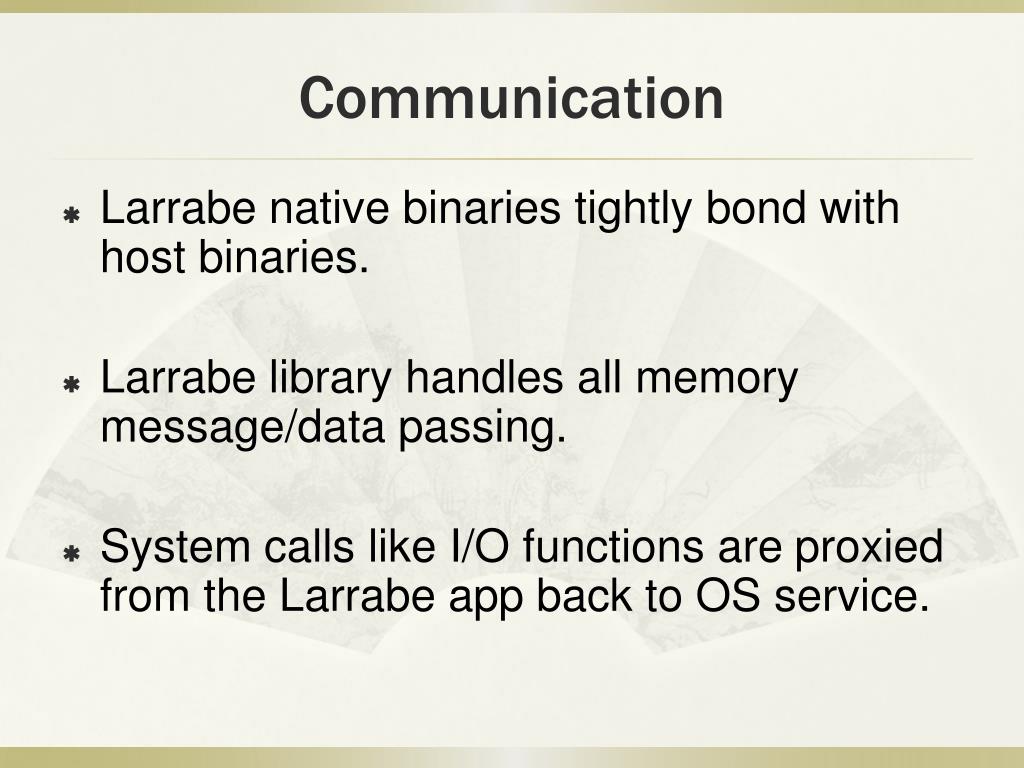 Communication

Larrabe native binaries tightly bond with host binaries.

Larrabe library handles all memory message/data passing.

System calls like I/O functions are proxied from the Larrabe app back to OS service.